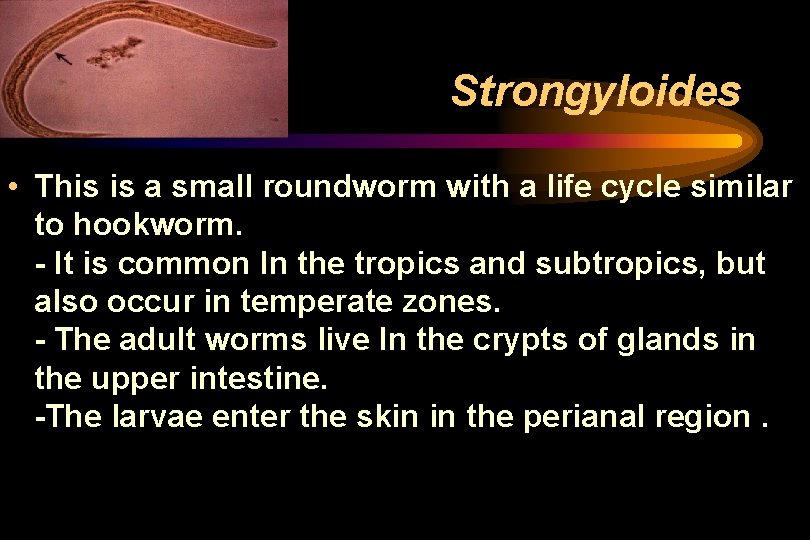 Strongyloides

• This is a small roundworm with a life cycle similar to hookworm.
- It is common In the tropics and subtropics, but also occur in temperate zones.
- The adult worms live In the crypts of glands in the upper intestine.
-The larvae enter the skin in the perianal region .